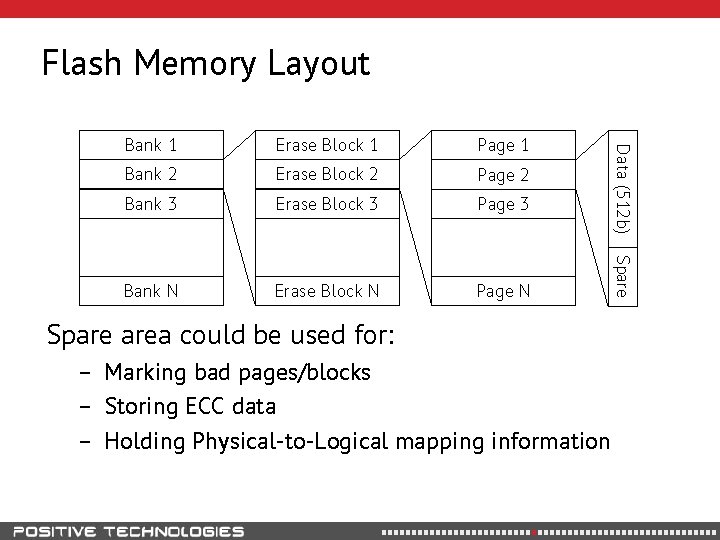 Flash Memory Layout

Bank 1
Bank 2
Bank 3
Bank N

Erase Block 1
Erase Block 2
Erase Block 3
Erase Block N

Page 1
Page 2
Page 3
Page N

Data (512b)
Spare

Spare area could be used for:
– Marking bad pages/blocks
– Storing ECC data
– Holding Physical-to-Logical mapping information

POSITIVE TECHNOLOGIES